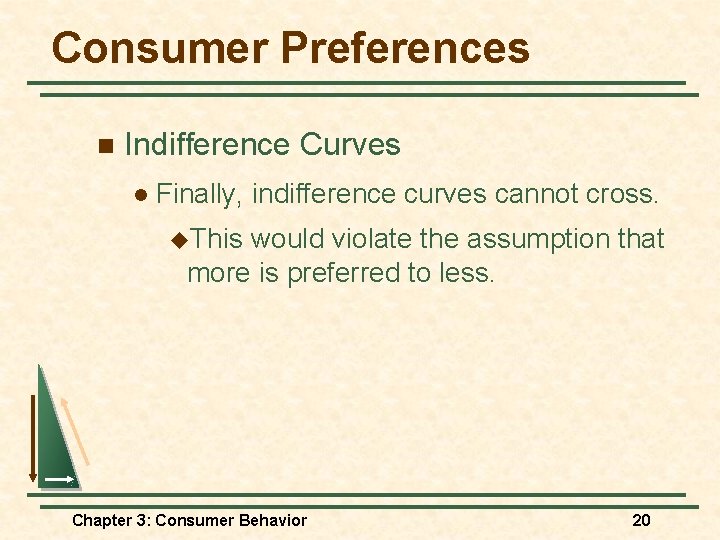 Consumer Preferences

Indifference Curves

Finally, indifference curves cannot cross.

This would violate the assumption that more is preferred to less.

Chapter 3: Consumer Behavior

20